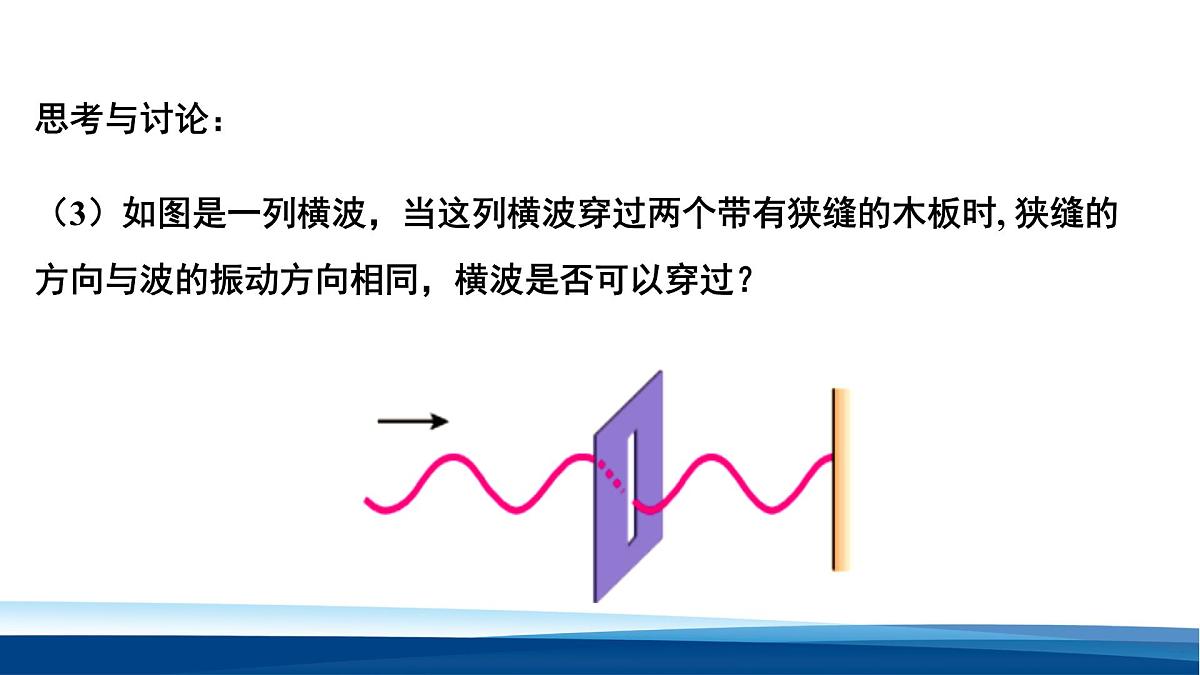 思考与讨论：

（3）如图是一列横波，当这列横波穿过两个带有狭缝的木板时, 狭缝的方向与波的振动方向相同，横波是否可以穿过？